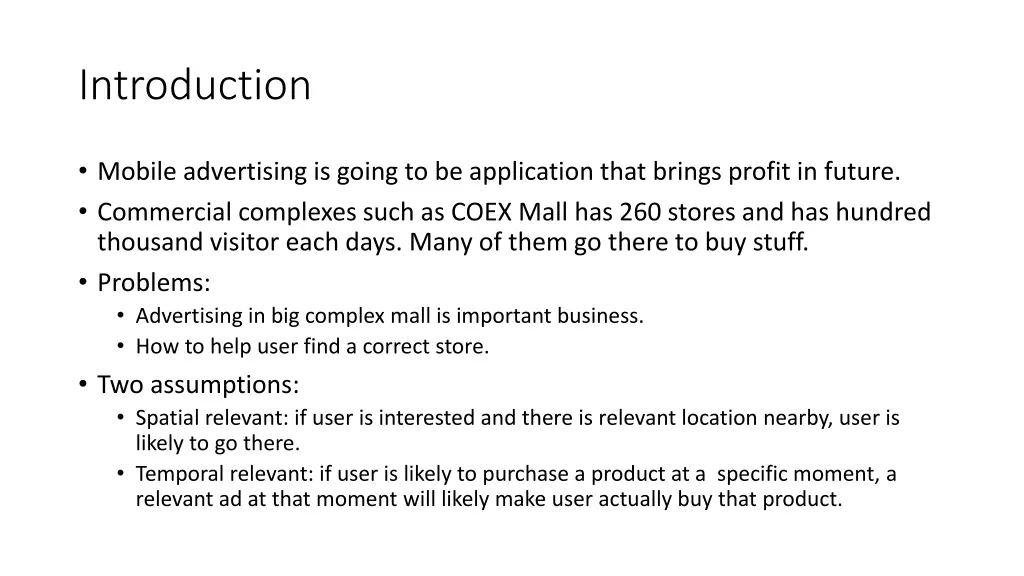 Introduction

• Mobile advertising is going to be application that brings profit in future.
• Commercial complexes such as COEX Mall has 260 stores and has hundred thousand visitor each days. Many of them go there to buy stuff.
• Problems:
  • Advertising in big complex mall is important business.
  • How to help user find a correct store.
• Two assumptions:
  • Spatial relevant: if user is interested and there is relevant location nearby, user is likely to go there.
  • Temporal relevant: if user is likely to purchase a product at a specific moment, a relevant ad at that moment will likely make user actually buy that product.